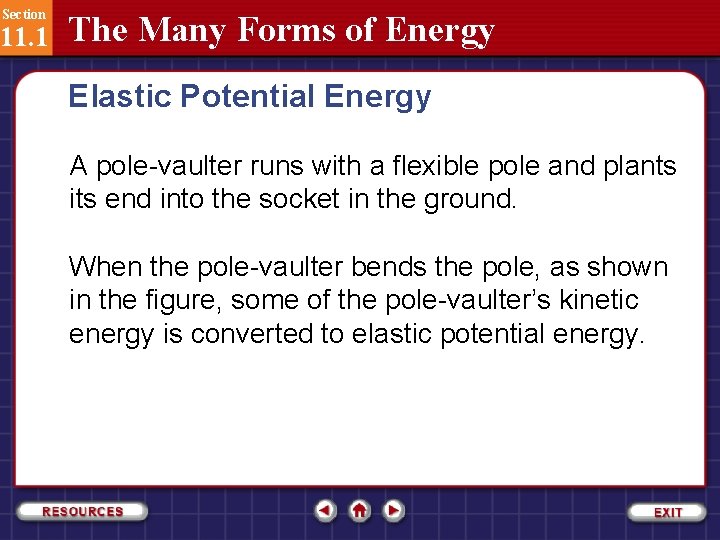 Section
11.1
The Many Forms of Energy

Elastic Potential Energy

A pole-vaulter runs with a flexible pole and plants its end into the socket in the ground.

When the pole-vaulter bends the pole, as shown in the figure, some of the pole-vaulter's kinetic energy is converted to elastic potential energy.

RESOURCES

EXIT